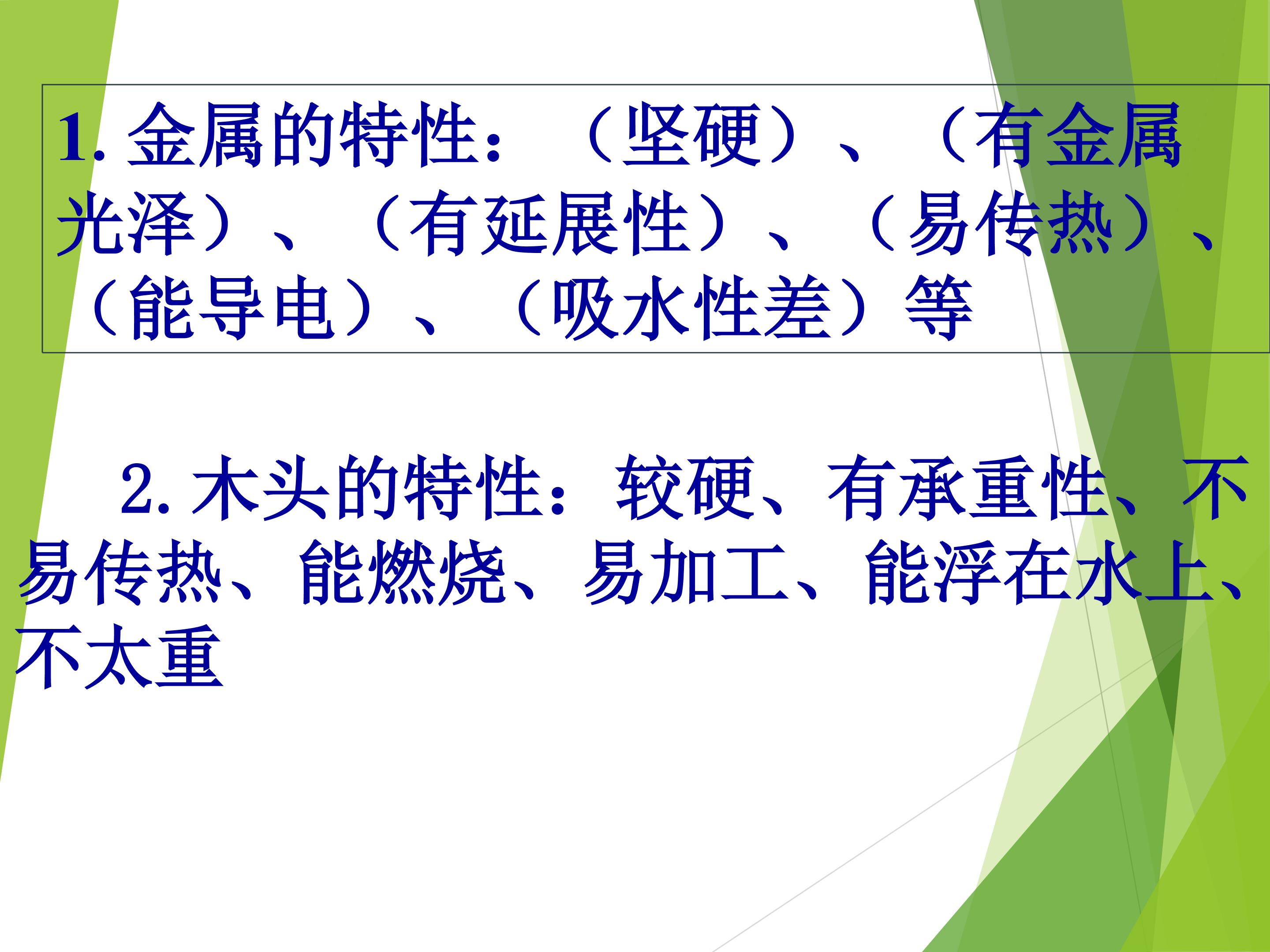 1. 金属的特性：（坚硬）、（有金属光泽）、（有延展性）、（易传热）、（能导电）、（吸水性差）等

2. 木头的特性：较硬、有承重性、不易传热、能燃烧、易加工、能浮在水上、不太重